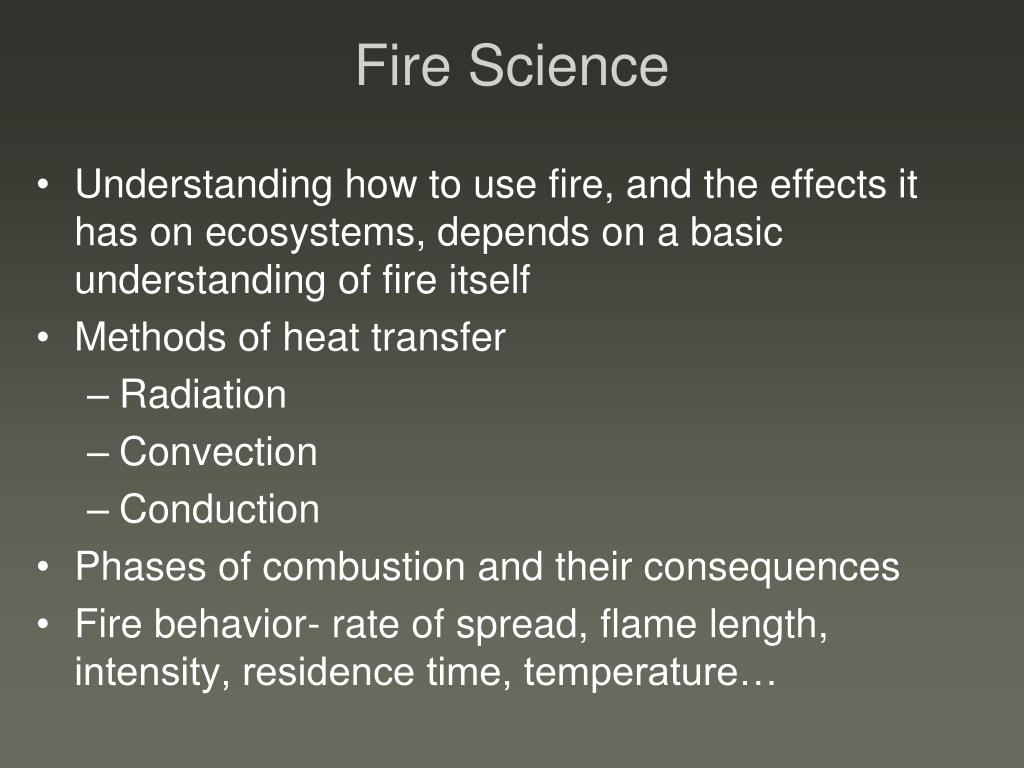 Fire Science

• Understanding how to use fire, and the effects it has on ecosystems, depends on a basic understanding of fire itself
• Methods of heat transfer
– Radiation
– Convection
– Conduction
• Phases of combustion and their consequences
• Fire behavior- rate of spread, flame length, intensity, residence time, temperature…